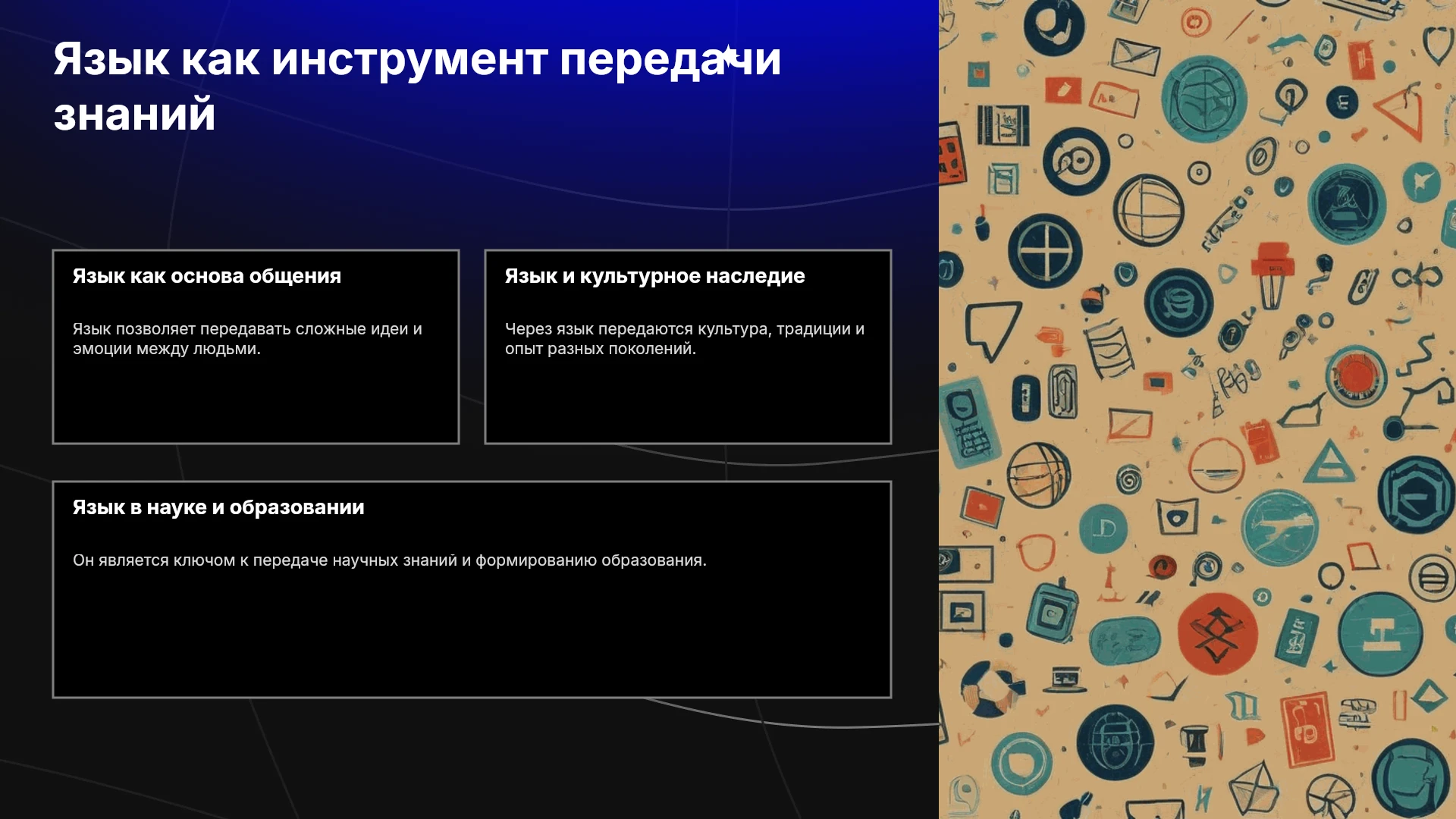 Язык как инструмент передачи знаний

Язык как основа общения

Язык позволяет передавать сложные идеи и эмоции между людьми.

Язык и культурное наследие

Через язык передаются культура, традиции и опыт разных поколений.

Язык в науке и образовании

Он является ключом к передаче научных знаний и формированию образования.